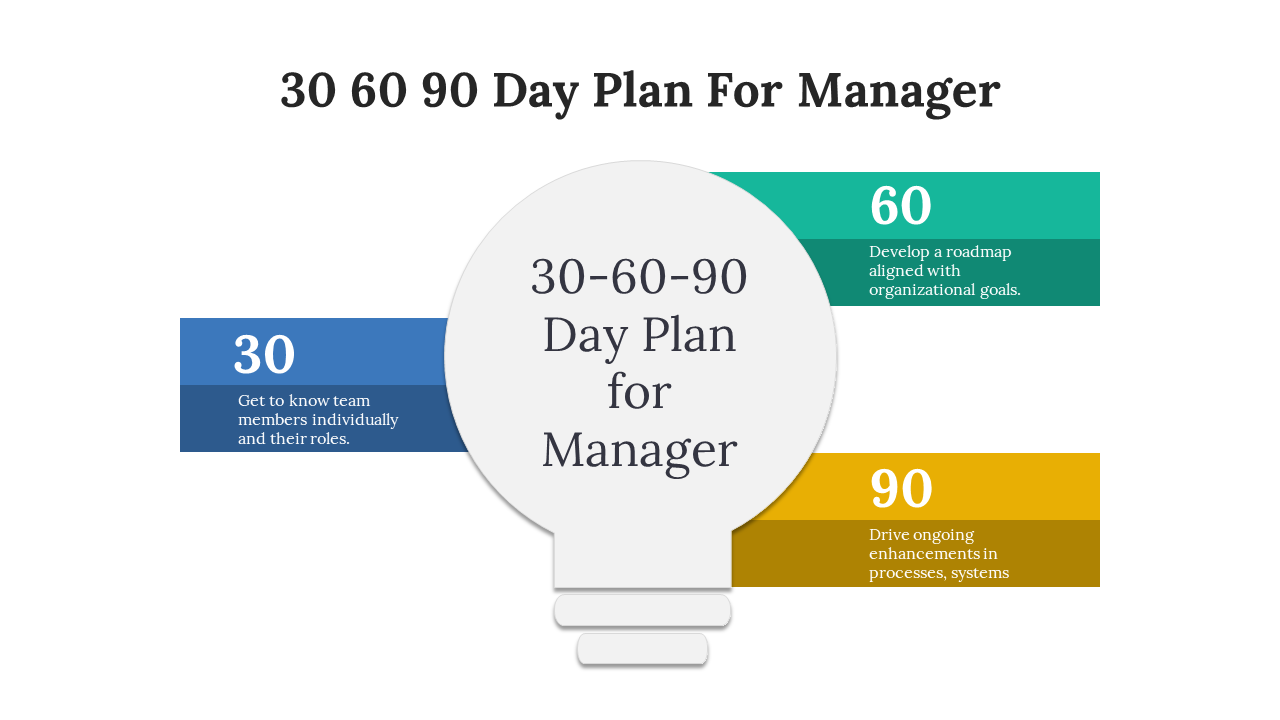 30 60 90 Day Plan For Manager

30-60-90 Day Plan for Manager

30

Get to know team members individually and their roles.

60

Develop a roadmap aligned with organizational goals.

90

Drive ongoing enhancements in processes, systems